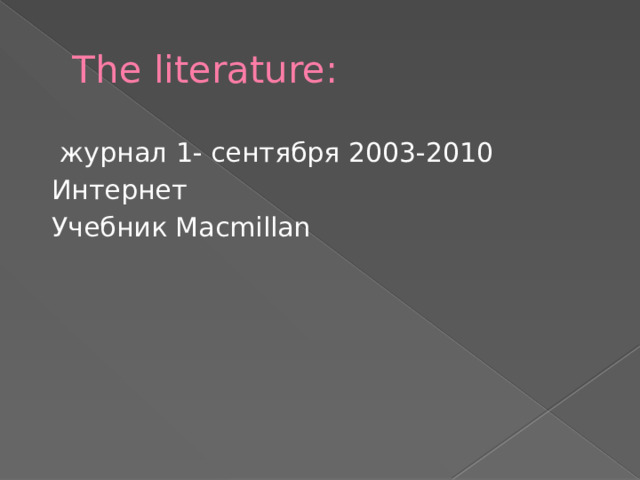 The literature:

журнал 1- сентября 2003-2010
Интернет
Учебник Macmillan